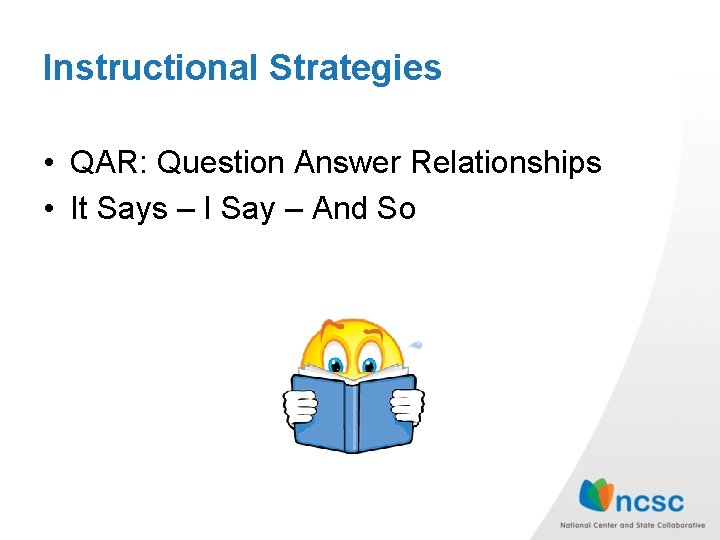 Instructional Strategies

• QAR: Question Answer Relationships
• It Says – I Say – And So

ncsc
National Center and State Collaborative